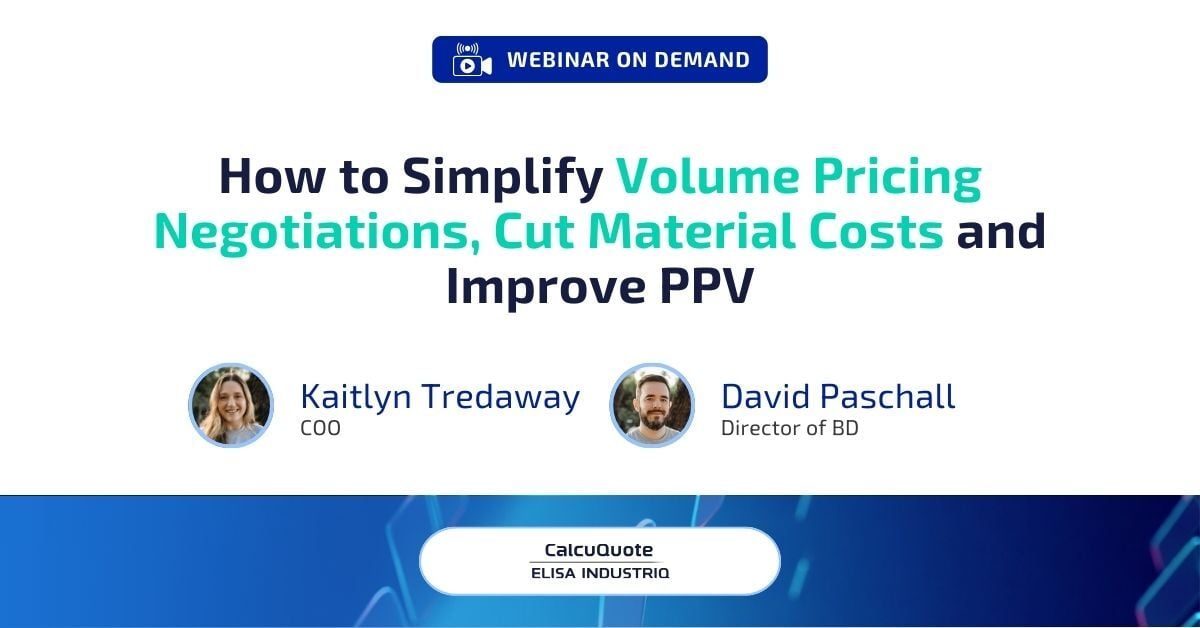 WEBINAR ON DEMAND

How to Simplify Volume Pricing Negotiations, Cut Material Costs and Improve PPV

Kaitlyn Tredaway
COO

David Paschall
Director of BD

CalcuQuote
ELISA INDUSTRIQ